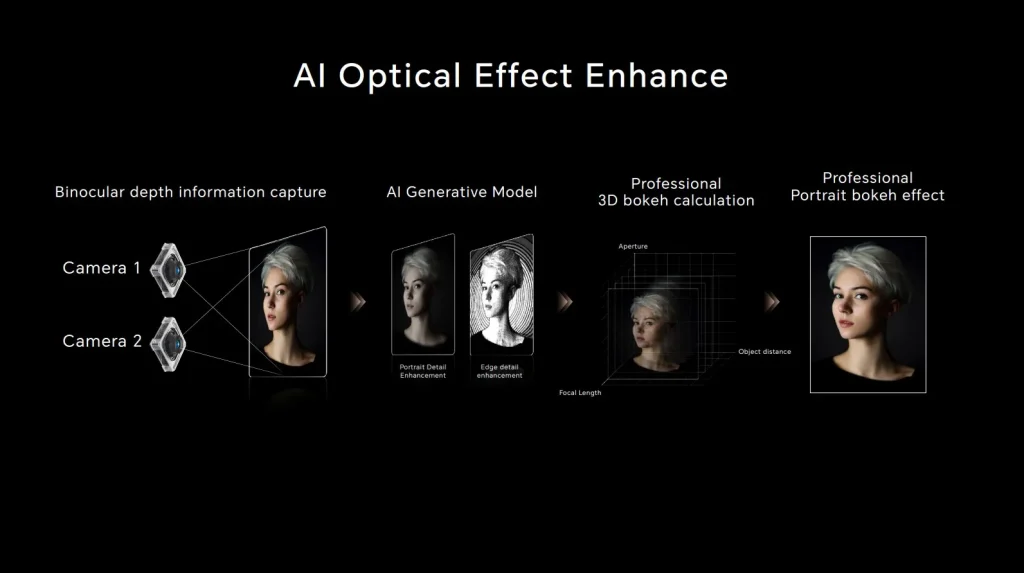 AI Optical Effect Enhance

Binocular depth information capture

Camera 1

Camera 2

AI Generative Model

Portrait Detail Enhancement

Edge detail enhancement

Professional 3D bokeh calculation

Aperture

Object distance

Focal Length

Professional Portrait bokeh effect